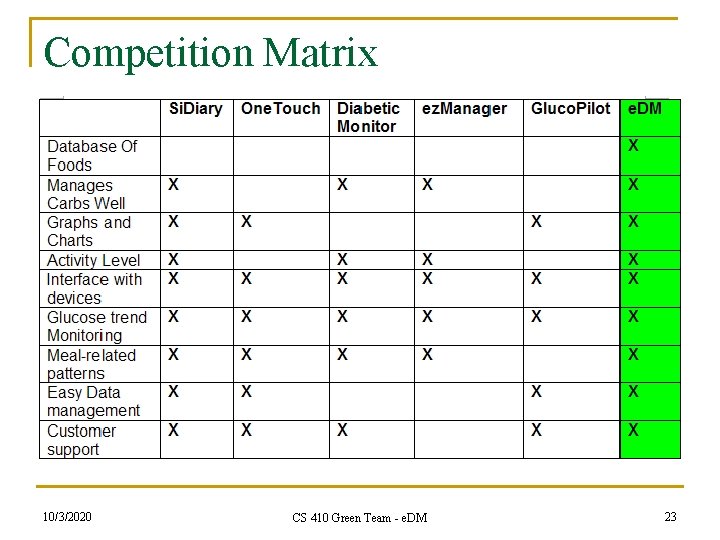 Competition Matrix

| | SiDiary | OneTouch | Diabetic Monitor | ezManager | GlucoPilot | eDM |
|---|---|---|---|---|---|---|
| Database Of Foods | | | | | | X |
| Manages Carbs Well | X | | X | X | | X |
| Graphs and Charts | X | X | | | X | X |
| Activity Level | X | | X | X | | X |
| Interface with devices | X | X | X | X | X | X |
| Glucose trend Monitoring | X | X | X | X | X | X |
| Meal-related patterns | X | X | X | X | | X |
| Easy Data management | X | X | | | X | X |
| Customer support | X | X | X | | X | X |

10/3/2020

CS 410 Green Team - eDM

23